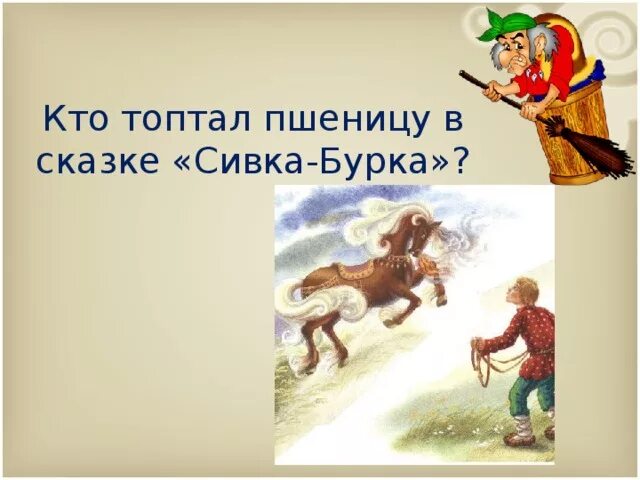 Кто топтал пшеницу в сказке «Сивка-Бурка»?